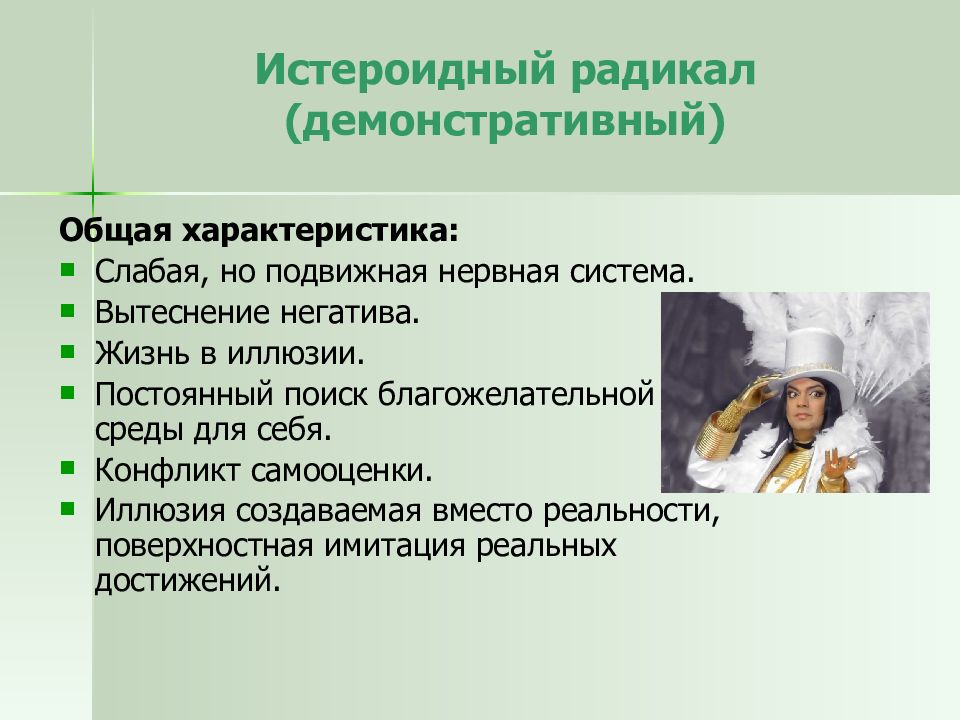 Истероидный радикал (демонстративный)

Общая характеристика:

- Слабая, но подвижная нервная система.
- Вытеснение негатива.
- Жизнь в иллюзии.
- Постоянный поиск благожелательной среды для себя.
- Конфликт самооценки.
- Иллюзия создаваемая вместо реальности, поверхностная имитация реальных достижений.